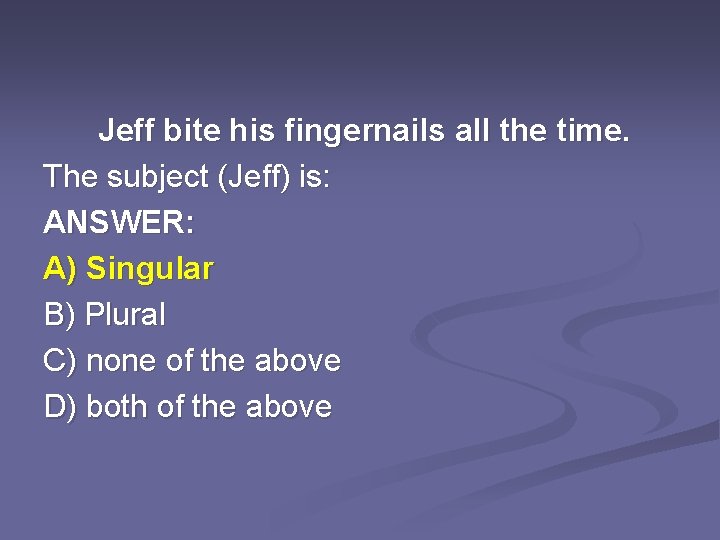 Jeff bite his fingernails all the time.

The subject (Jeff) is:

ANSWER:

A) Singular

B) Plural

C) none of the above

D) both of the above